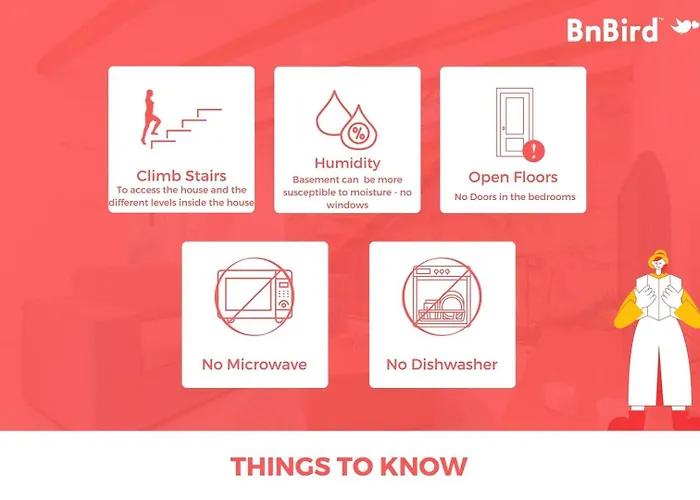 BnBird™

Climb Stairs
To access the house and the different levels inside the house

%
Humidity
Basement can be more susceptible to moisture - no windows

!
Open Floors
No Doors in the bedrooms

No Microwave

No Dishwasher

THINGS TO KNOW